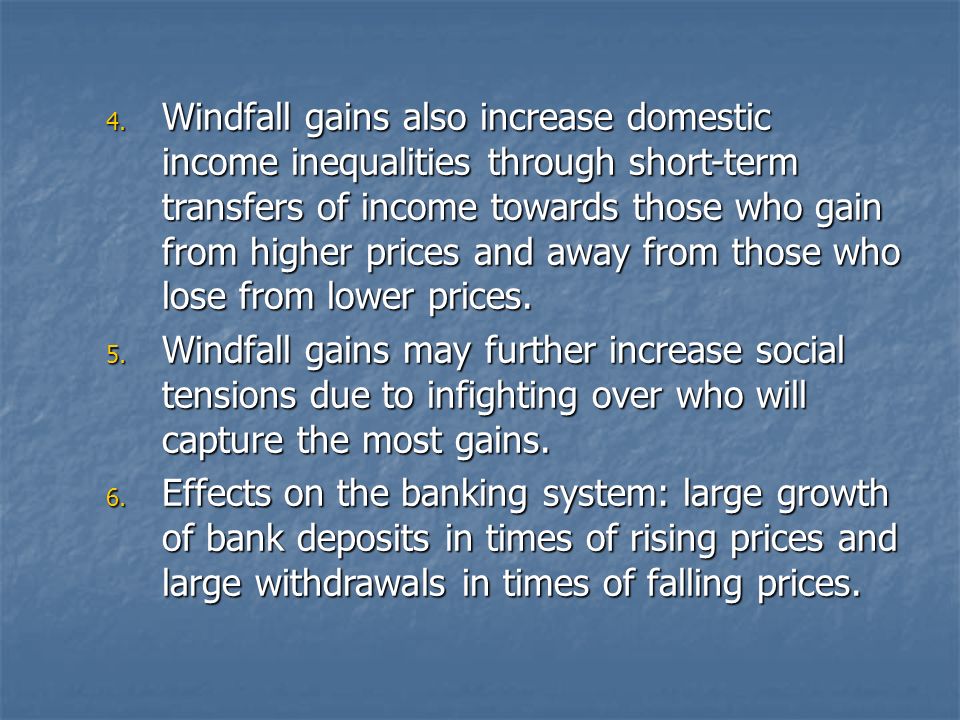 4. Windfall gains also increase domestic income inequalities through short-term transfers of income towards those who gain from higher prices and away from those who lose from lower prices.

5. Windfall gains may further increase social tensions due to infighting over who will capture the most gains.

6. Effects on the banking system: large growth of bank deposits in times of rising prices and large withdrawals in times of falling prices.